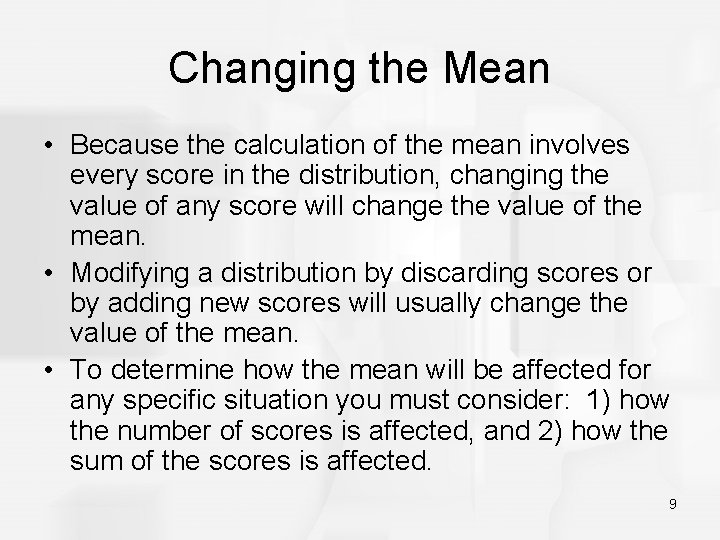 Changing the Mean

• Because the calculation of the mean involves every score in the distribution, changing the value of any score will change the value of the mean.

• Modifying a distribution by discarding scores or by adding new scores will usually change the value of the mean.

• To determine how the mean will be affected for any specific situation you must consider: 1) how the number of scores is affected, and 2) how the sum of the scores is affected.

9